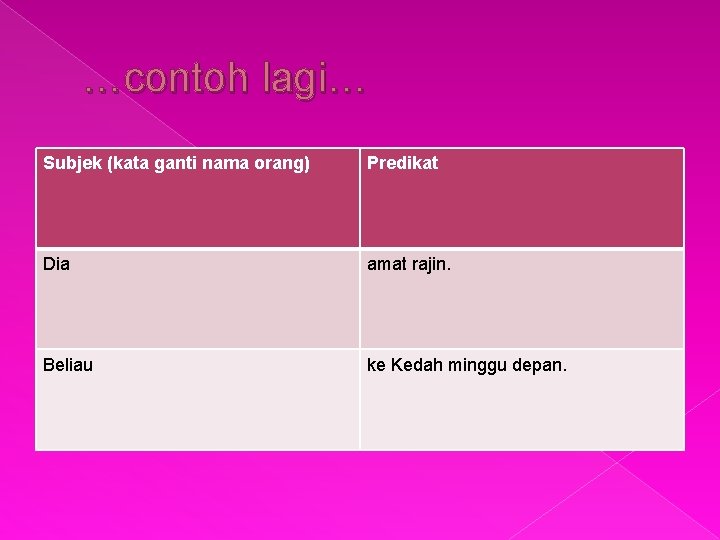 …contoh lagi…

| Subjek (kata ganti nama orang) | Predikat |
|---|---|
| Dia | amat rajin. |
| Beliau | ke Kedah minggu depan. |